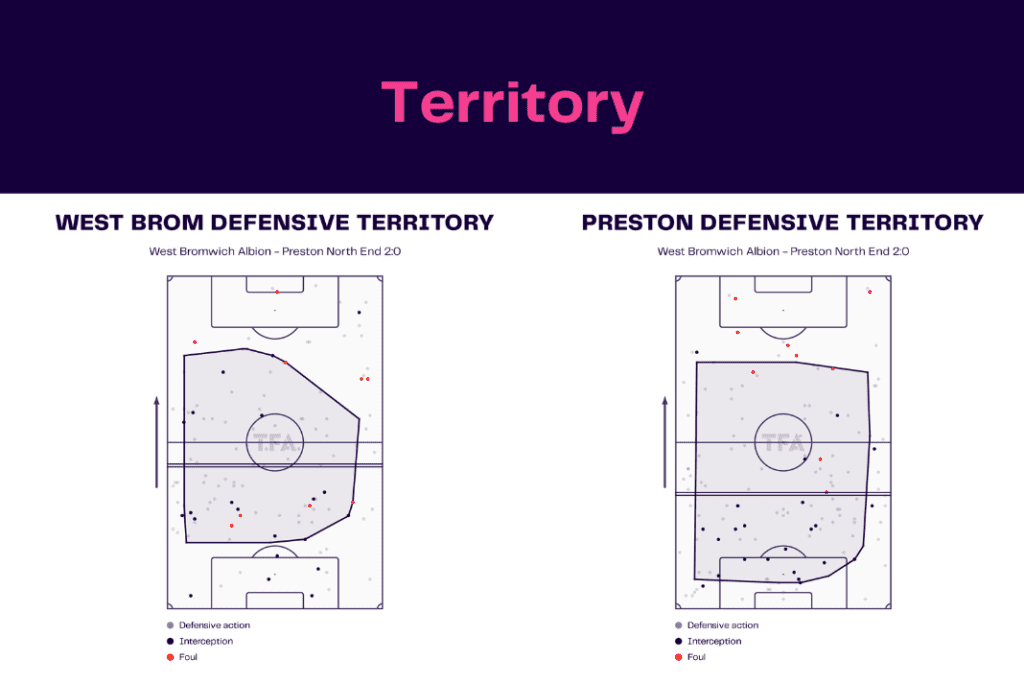 Territory

WEST BROM DEFENSIVE TERRITORY

West Bromwich Albion - Preston North End 2:0

TFA

Defensive action
Interception
Foul

PRESTON DEFENSIVE TERRITORY

West Bromwich Albion - Preston North End 2:0

TFA

Defensive action
Interception
Foul